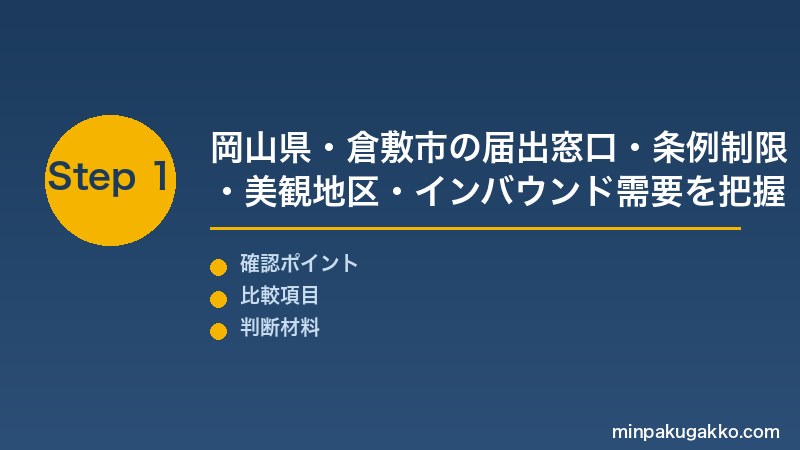 Step 1

岡山県・倉敷市の届出窓口・条例制限・美観地区・インバウンド需要を把握

確認ポイント
比較項目
判断材料

minpakugakko.com